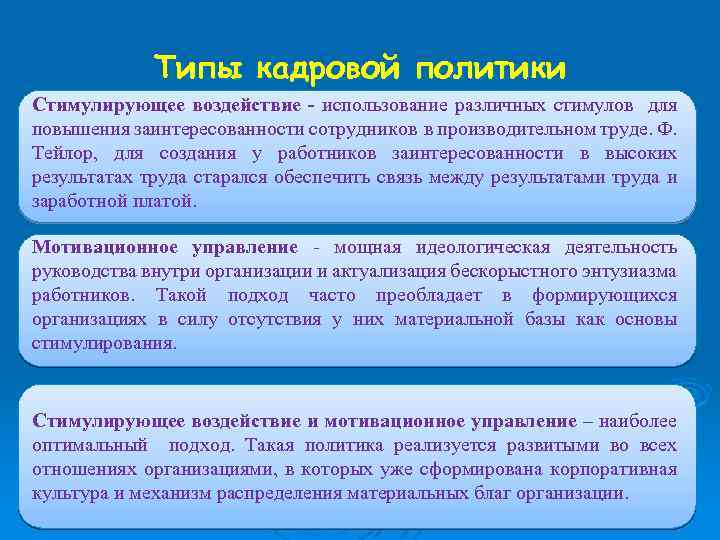 Типы кадровой политики

Стимулирующее воздействие - использование различных стимулов для повышения заинтересованности сотрудников в производительном труде. Ф. Тейлор, для создания у работников заинтересованности в высоких результатах труда старался обеспечить связь между результатами труда и заработной платой.

Мотивационное управление - мощная идеологическая деятельность руководства внутри организации и актуализация бескорыстного энтузиазма работников. Такой подход часто преобладает в формирующихся организациях в силу отсутствия у них материальной базы как основы стимулирования.

Стимулирующее воздействие и мотивационное управление – наиболее оптимальный подход. Такая политика реализуется развитыми во всех отношениях организациями, в которых уже сформирована корпоративная культура и механизм распределения материальных благ организации.